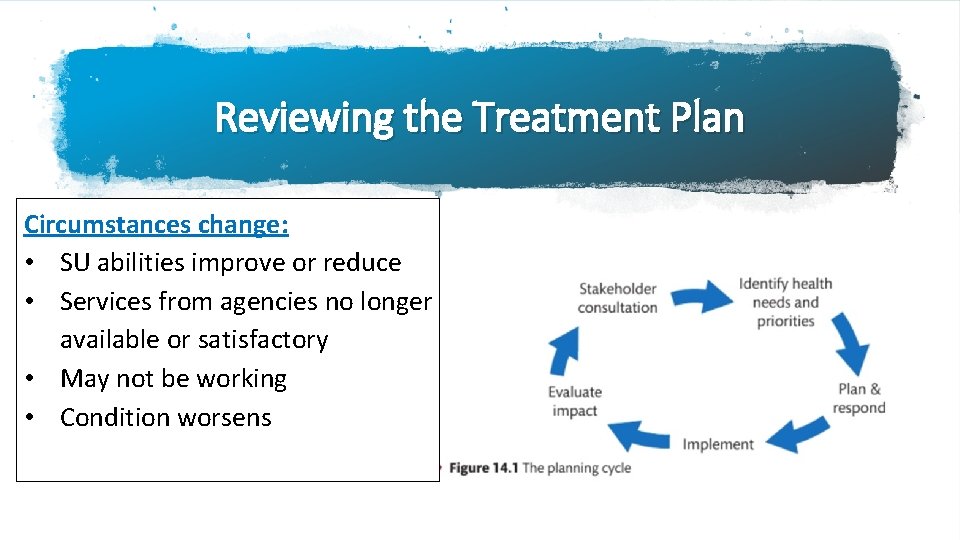 Reviewing the Treatment Plan

Circumstances change:
• SU abilities improve or reduce
• Services from agencies no longer available or satisfactory
• May not be working
• Condition worsens

Stakeholder consultation

Identify health needs and priorities

Plan & respond

Implement

Evaluate impact

Figure 14.1 The planning cycle